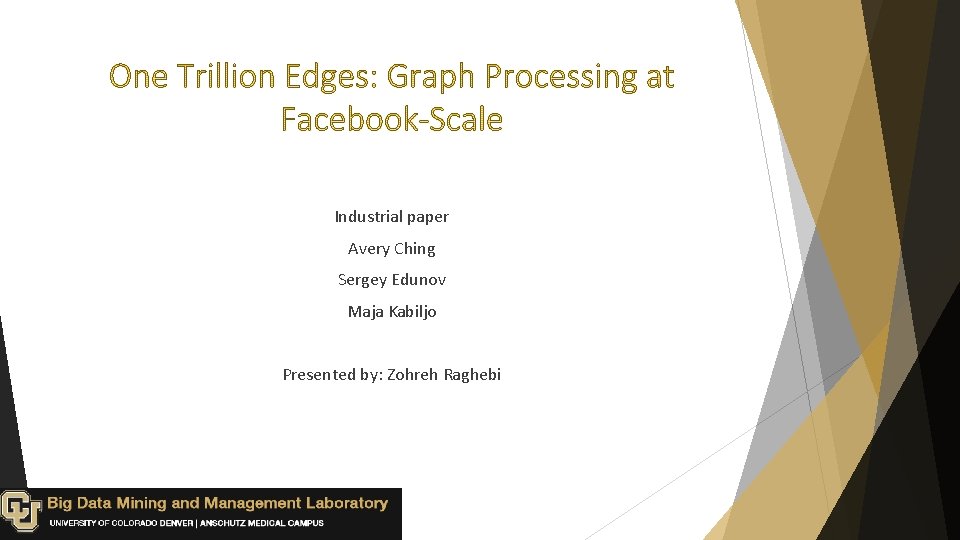 One Trillion Edges: Graph Processing at Facebook-Scale

Industrial paper

Avery Ching

Sergey Edunov

Maja Kabiljo

Presented by: Zohreh Raghebi

CU Big Data Mining and Management Laboratory
UNIVERSITY OF COLORADO DENVER | ANSCHUTZ MEDICAL CAMPUS